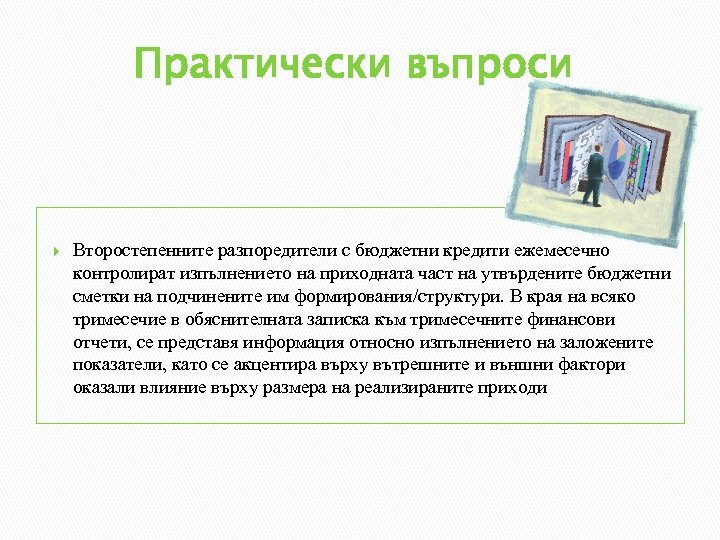 Практически въпроси

Второстепенните разпоредители с бюджетни кредити ежемесечно контролират изпълнението на приходната част на утвърдените бюджетни сметки на подчинените им формирования/структури. В края на всяко тримесечие в обяснителната записка към тримесечните финансови отчети, се представя информация относно изпълнението на заложените показатели, като се акцентира върху вътрешните и външни фактори оказали влияние върху размера на реализираните приходи